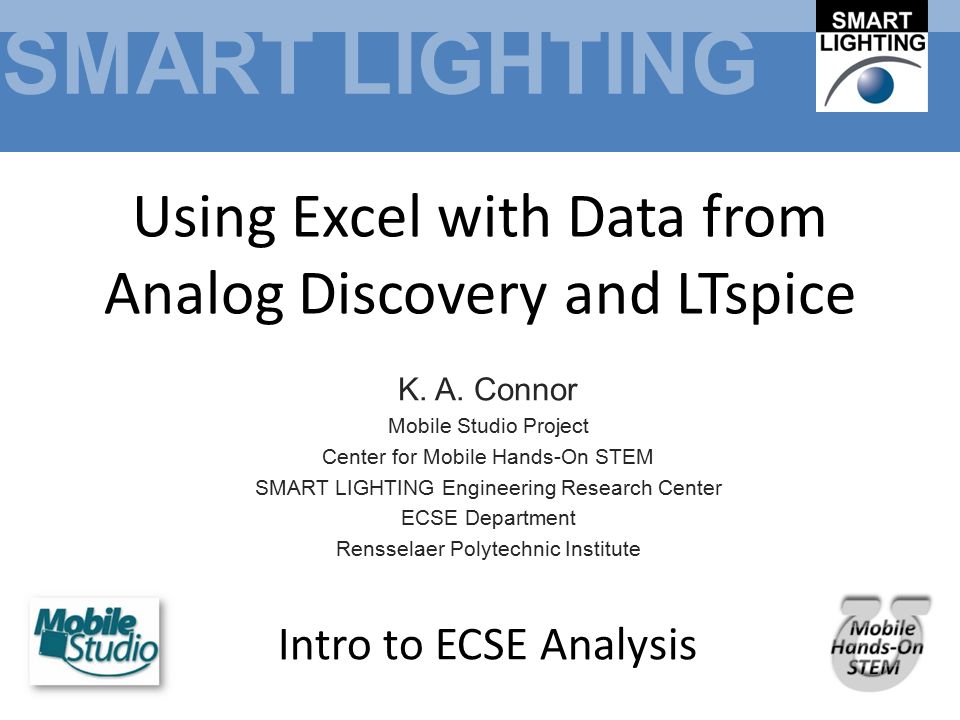 SMART LIGHTING

SMART LIGHTING

Using Excel with Data from Analog Discovery and LTspice

K. A. Connor
Mobile Studio Project
Center for Mobile Hands-On STEM
SMART LIGHTING Engineering Research Center
ECSE Department
Rensselaer Polytechnic Institute

Mobile Studio

Intro to ECSE Analysis

Mobile Hands-On STEM